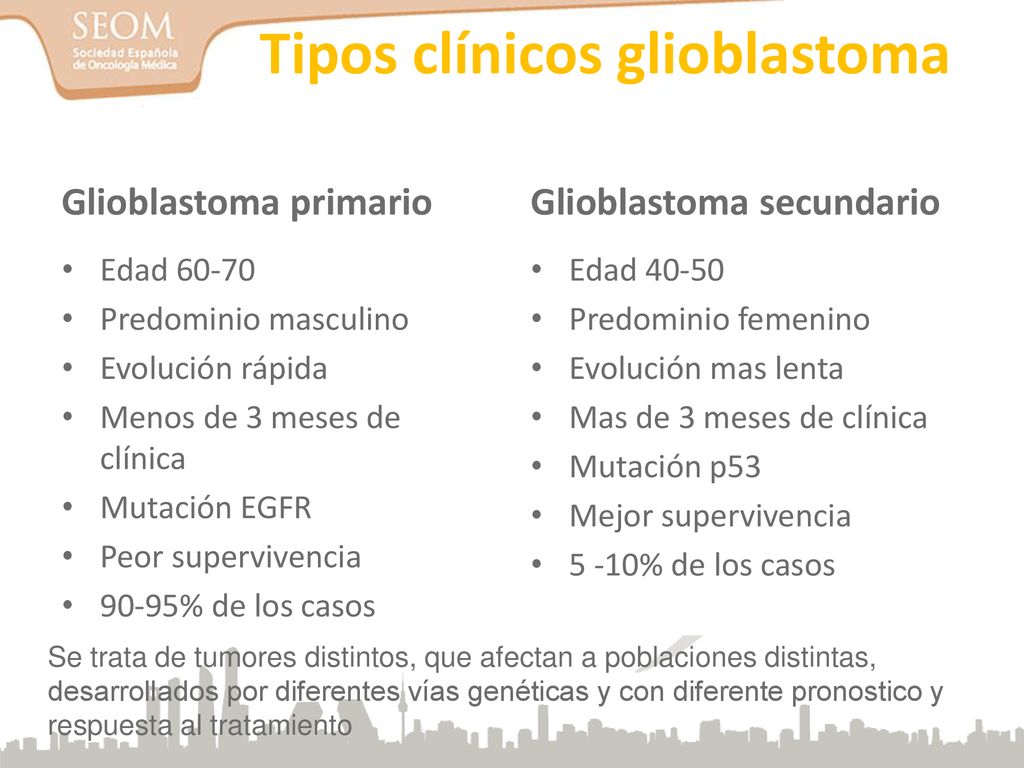 SEOM
Sociedad Española de Oncología Médica

Tipos clínicos glioblastoma

Glioblastoma primario

• Edad 60-70
• Predominio masculino
• Evolución rápida
• Menos de 3 meses de clínica
• Mutación EGFR
• Peor supervivencia
• 90-95% de los casos

Glioblastoma secundario

• Edad 40-50
• Predominio femenino
• Evolución mas lenta
• Mas de 3 meses de clínica
• Mutación p53
• Mejor supervivencia
• 5 -10% de los casos

Se trata de tumores distintos, que afectan a poblaciones distintas, desarrollados por diferentes vías genéticas y con diferente pronostico y respuesta al tratamiento